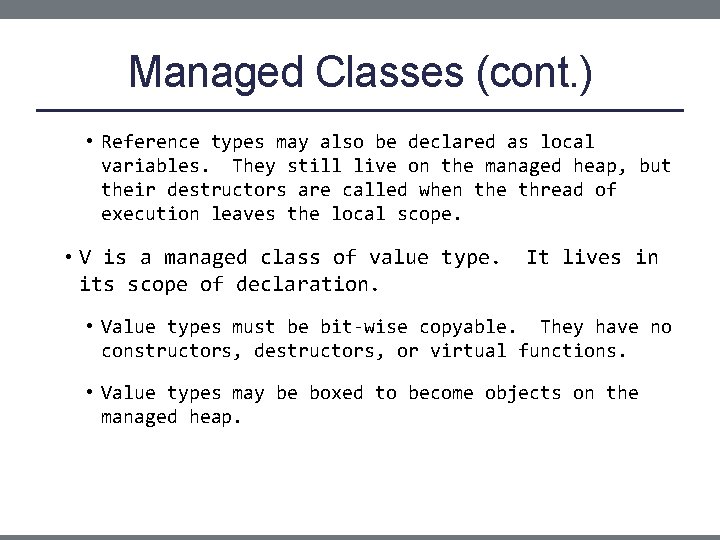 Managed Classes (cont.)

• Reference types may also be declared as local variables. They still live on the managed heap, but their destructors are called when the thread of execution leaves the local scope.

• V is a managed class of value type. It lives in its scope of declaration.

• Value types must be bit-wise copyable. They have no constructors, destructors, or virtual functions.

• Value types may be boxed to become objects on the managed heap.